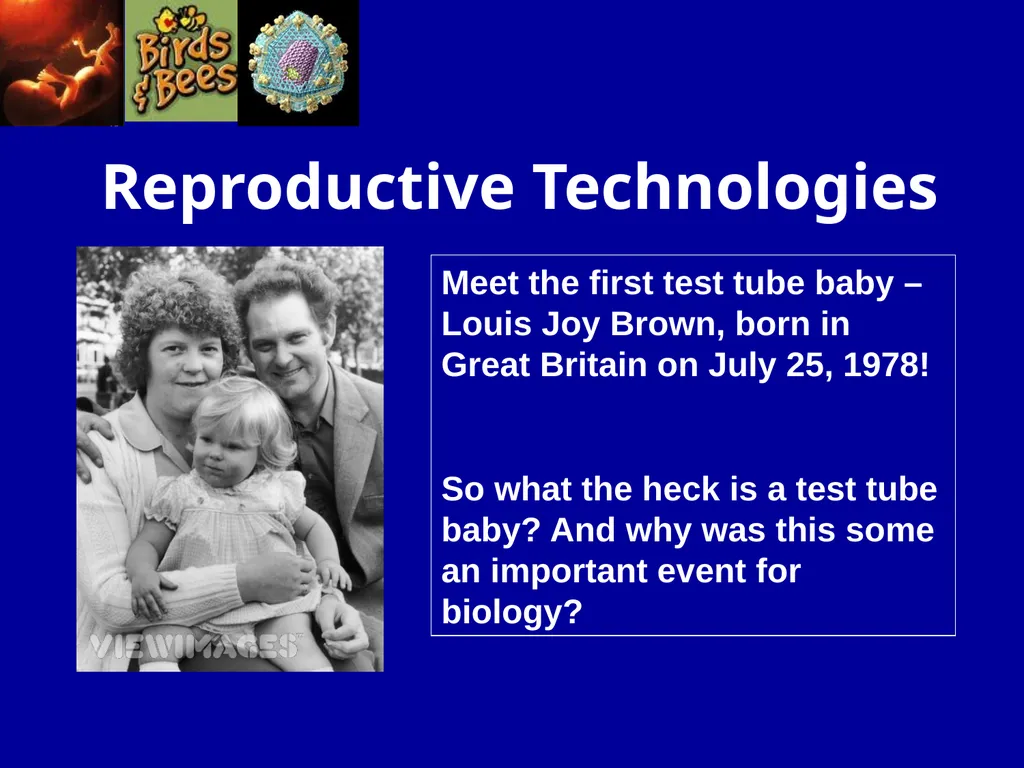 Birds & Bees

Reproductive Technologies

VIEWIMAGES

Meet the first test tube baby – Louis Joy Brown, born in Great Britain on July 25, 1978!

So what the heck is a test tube baby? And why was this some an important event for biology?